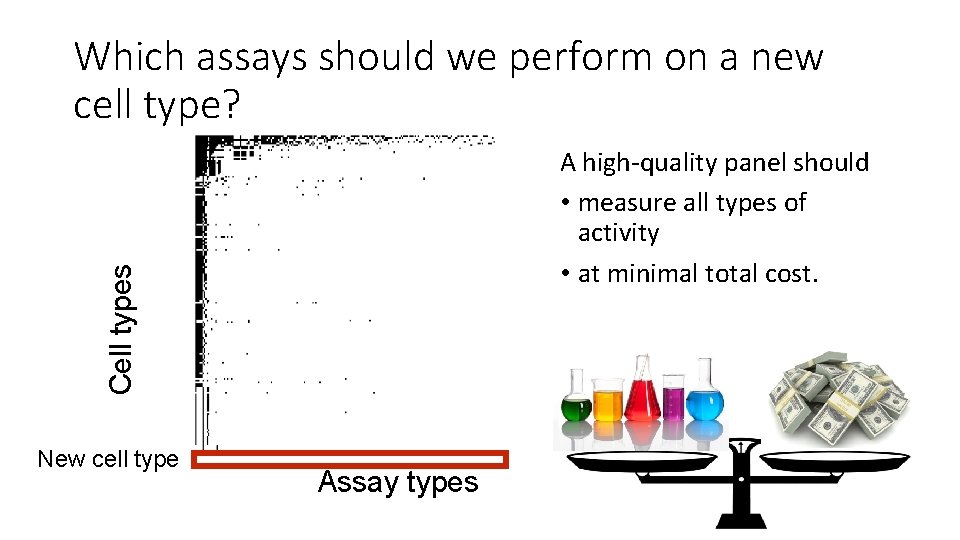 Which assays should we perform on a new cell type?

Cell types

New cell type

Assay types

A high-quality panel should

• measure all types of activity

• at minimal total cost.